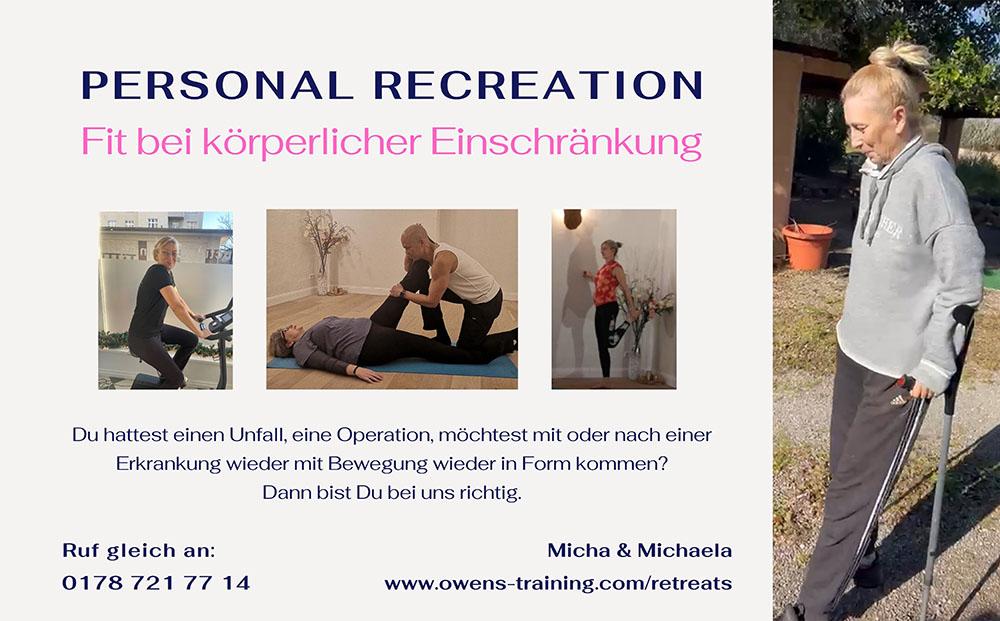 PERSONAL RECREATION

Fit bei körperlicher Einschränkung

Du hattest einen Unfall, eine Operation, möchtest mit oder nach einer Erkrankung wieder mit Bewegung wieder in Form kommen?
Dann bist Du bei uns richtig.

Ruf gleich an:
0178 721 77 14

Micha & Michaela
www.owens-training.com/retreats